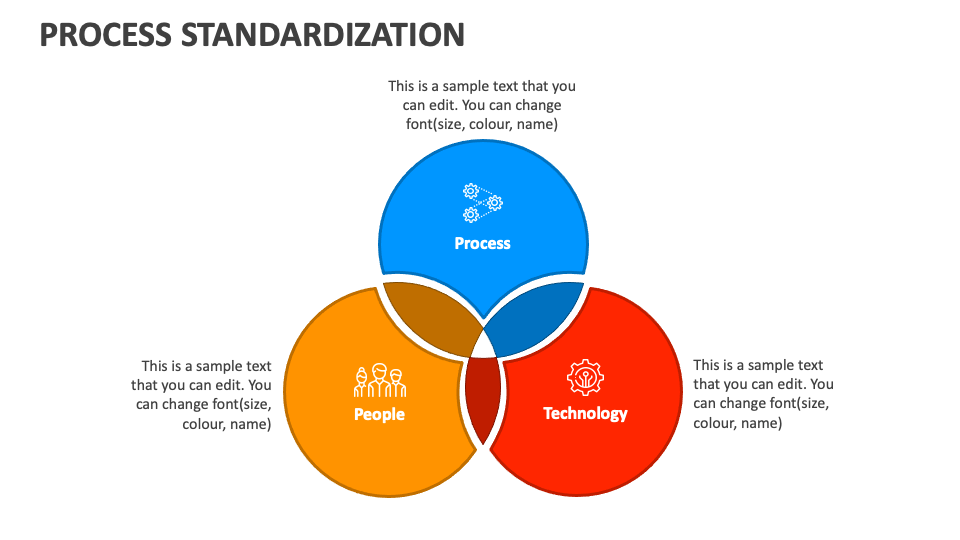 PROCESS STANDARDIZATION

This is a sample text that you can edit. You can change font(size, colour, name)

Process

This is a sample text that you can edit. You can change font(size, colour, name)

People

Technology

This is a sample text that you can edit. You can change font(size, colour, name)